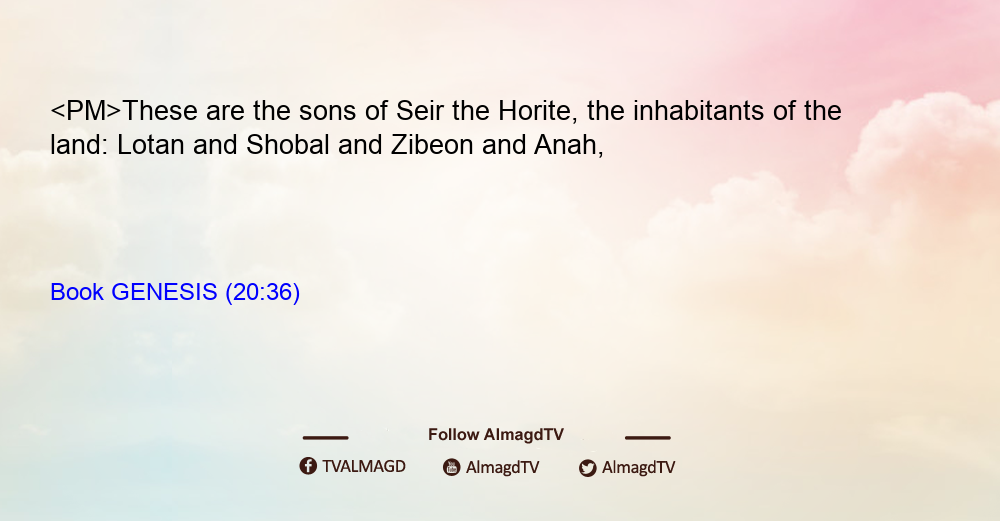 <PM>These are the sons of Seir the Horite, the inhabitants of the land: Lotan and Shobal and Zibeon and Anah,

Book GENESIS (20:36)

Follow AlmagdTV

TVALMAGD AlmagdTV AlmagdTV